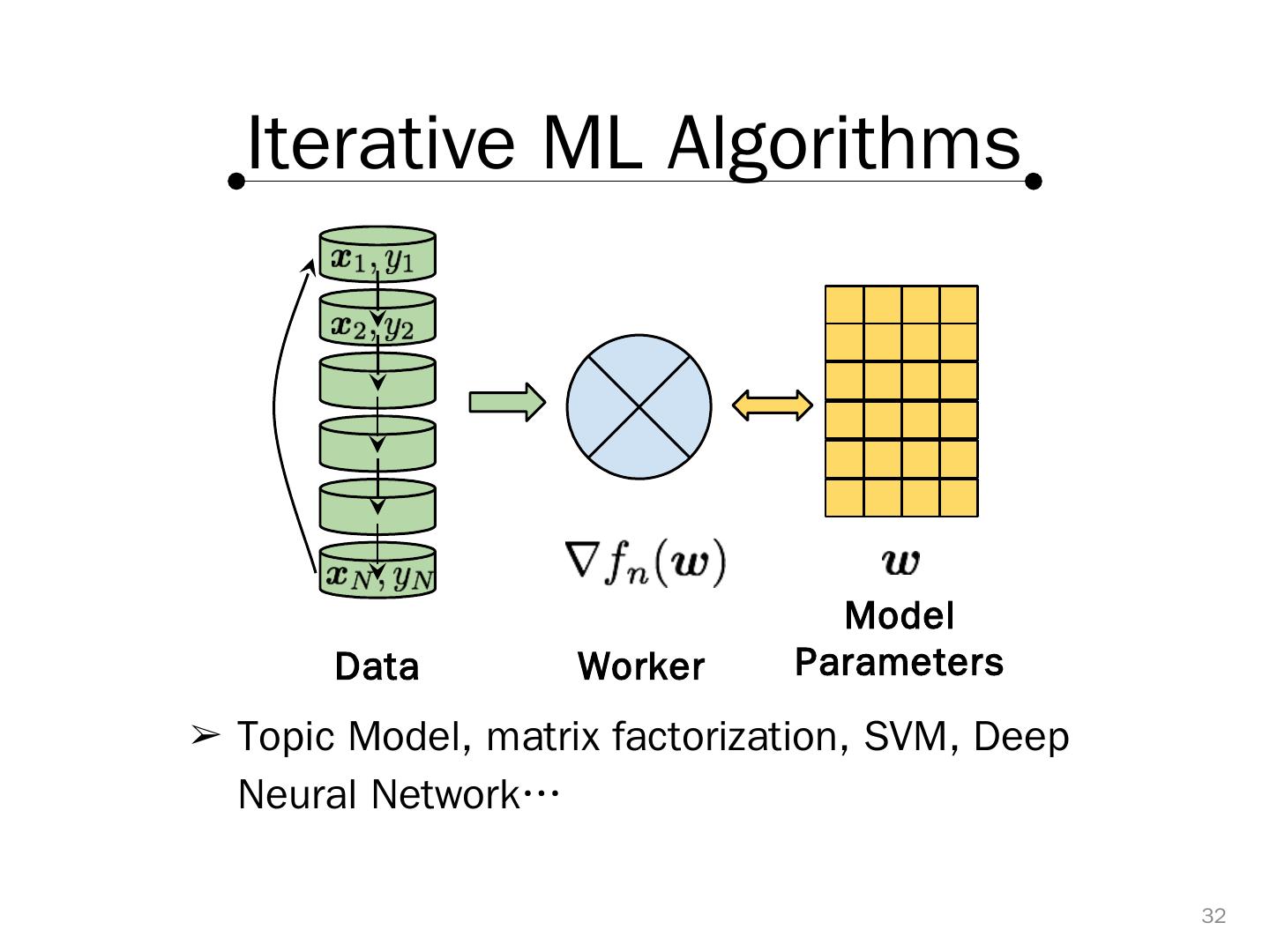 Iterative ML Algorithms

$\boldsymbol{x}_1, y_1$

$\boldsymbol{x}_2, y_2$

$\boldsymbol{x}_N, y_N$

$\nabla f_n(\boldsymbol{w})$

$\boldsymbol{w}$

Data

Worker

Model Parameters

➢ Topic Model, matrix factorization, SVM, Deep Neural Network…

32